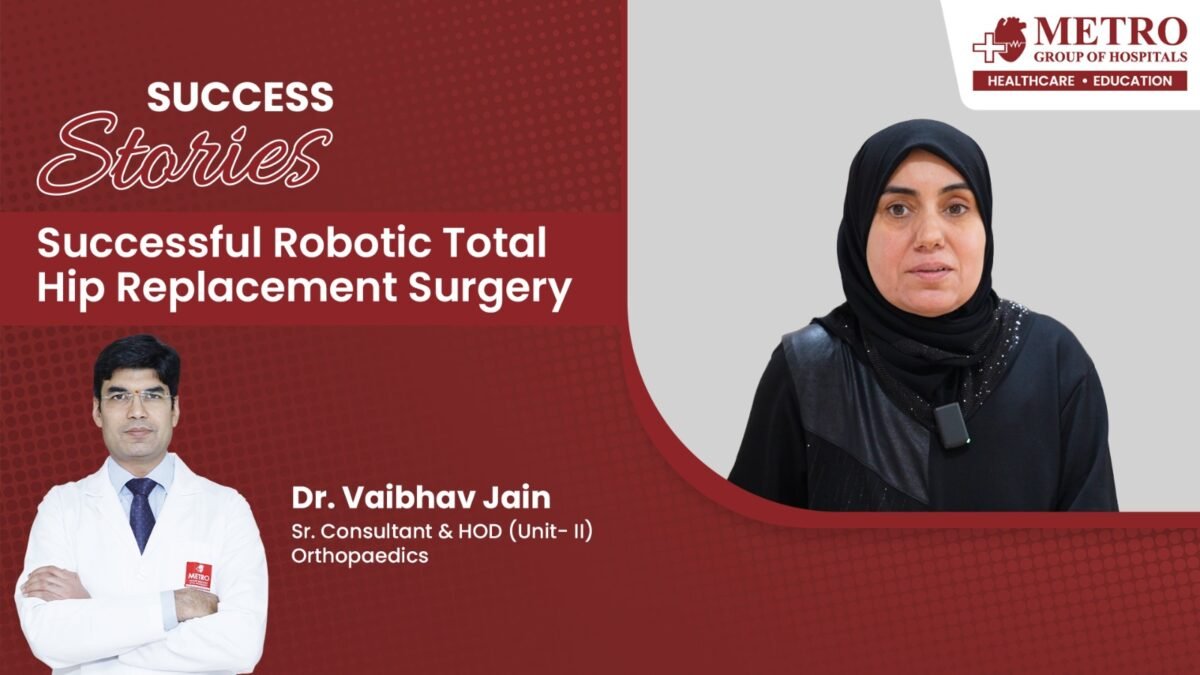 METRO
GROUP OF HOSPITALS
HEALTHCARE • EDUCATION

SUCCESS
Stories

Successful Robotic Total Hip Replacement Surgery

METRO

Dr. Vaibhav Jain
Sr. Consultant & HOD (Unit- II)
Orthopaedics